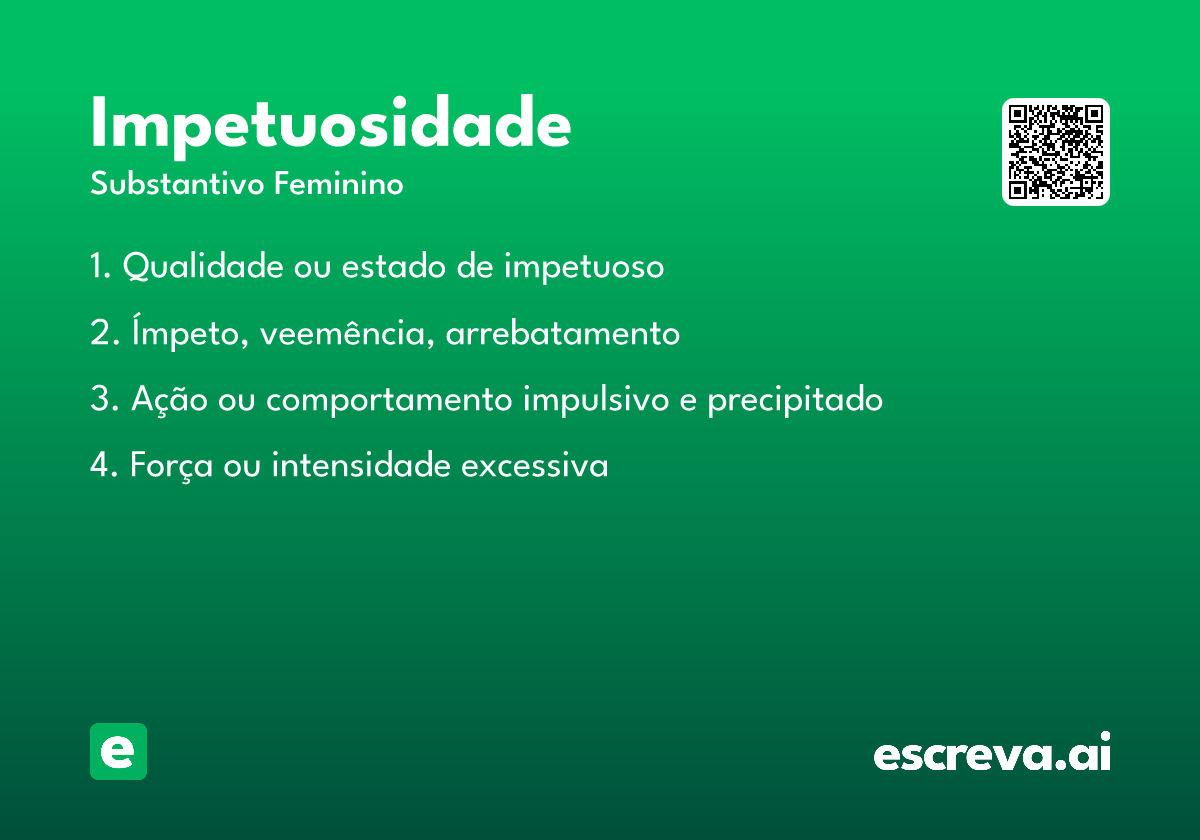 Impetuosidade
Substantivo Feminino

1. Qualidade ou estado de impetuoso

2. Ímpeto, veemência, arrebatamento

3. Ação ou comportamento impulsivo e precipitado

4. Força ou intensidade excessiva

e

escreva.ai